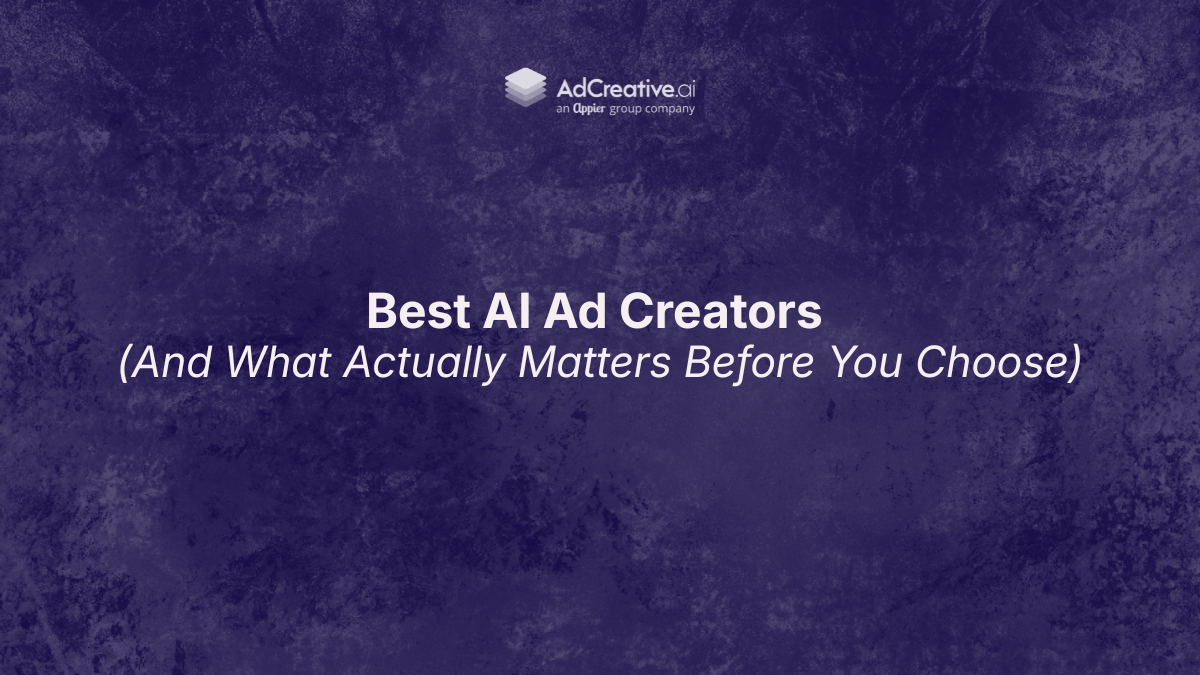 AdCreative.ai
an Appier group company

Best AI Ad Creators
(And What Actually Matters Before You Choose)